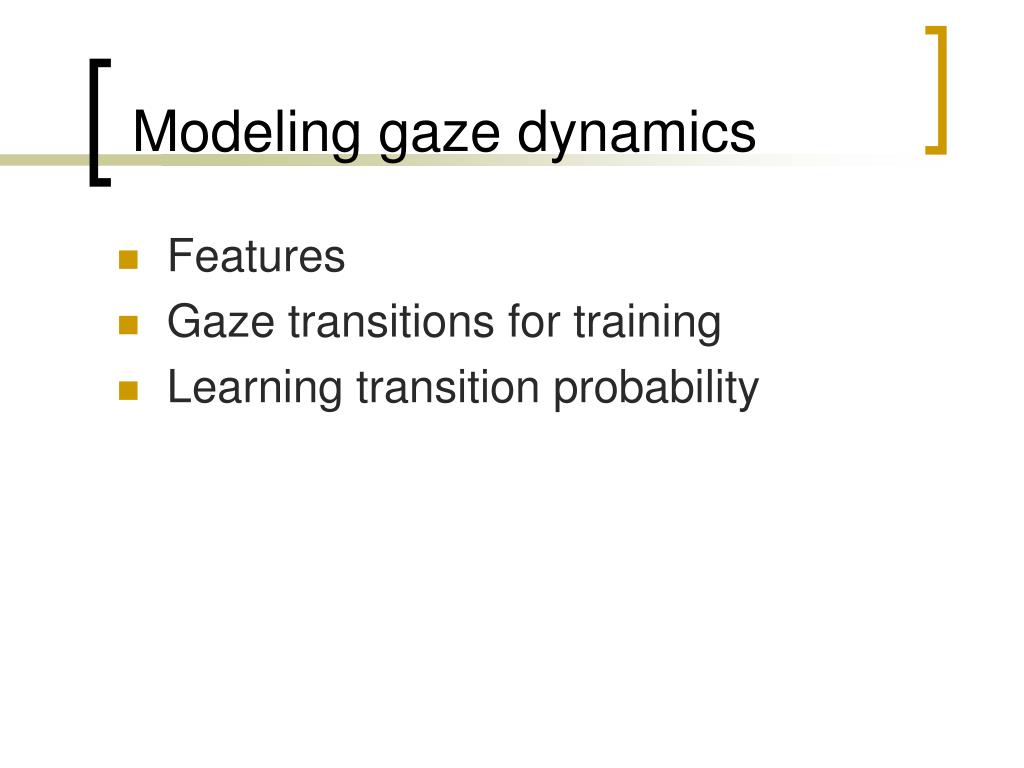 Modeling gaze dynamics

- Features
- Gaze transitions for training
- Learning transition probability